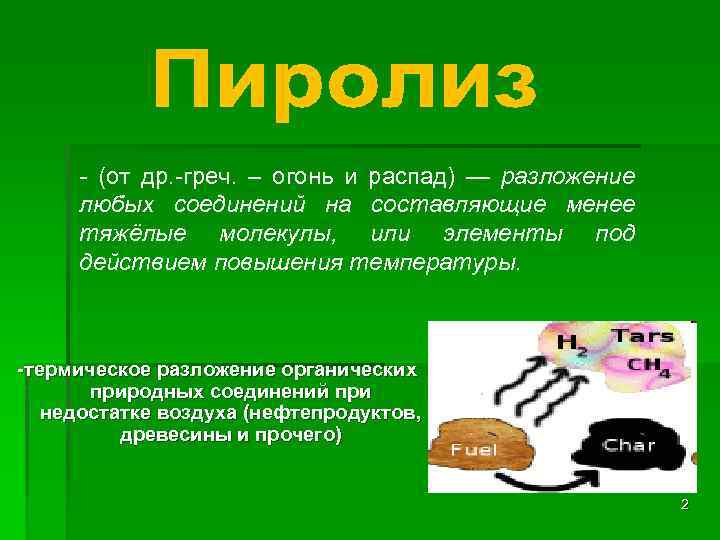 Пиролиз

- (от др.-греч. – огонь и распад) — разложение любых соединений на составляющие менее тяжёлые молекулы, или элементы под действием повышения температуры.

-термическое разложение органических природных соединений при недостатке воздуха (нефтепродуктов, древесины и прочего)

$H_2$
Tars
$CH_4$
Fuel
Char

2